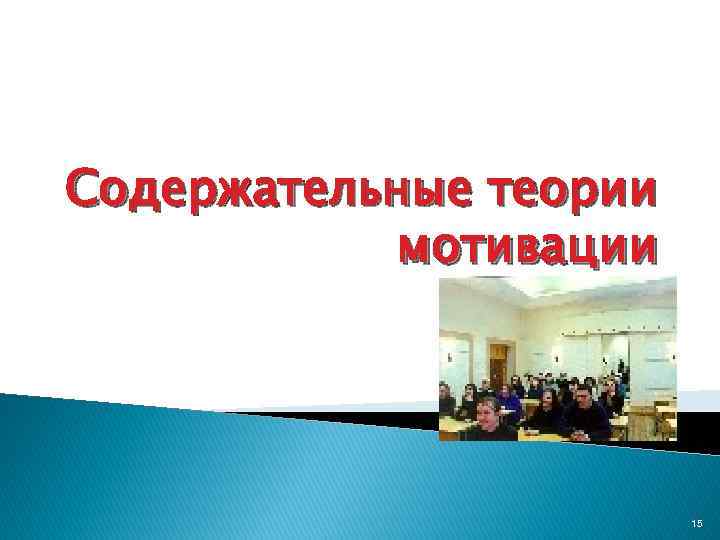 Содержательные теории мотивации

15